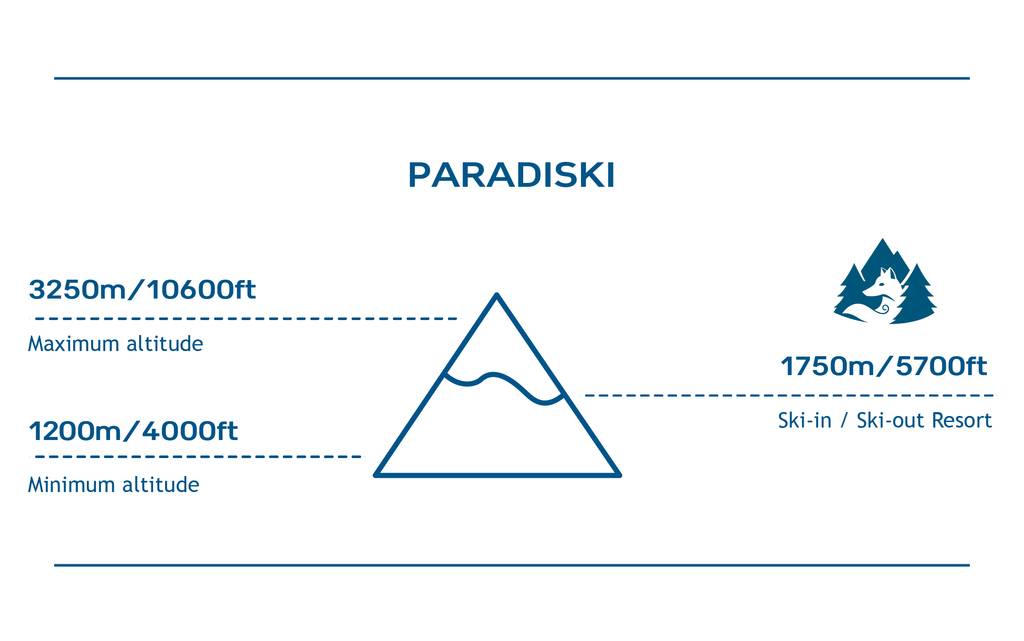 PARADISKI

3250m/10600ft
Maximum altitude

1200m/4000ft
Minimum altitude

1750m/5700ft
Ski-in / Ski-out Resort